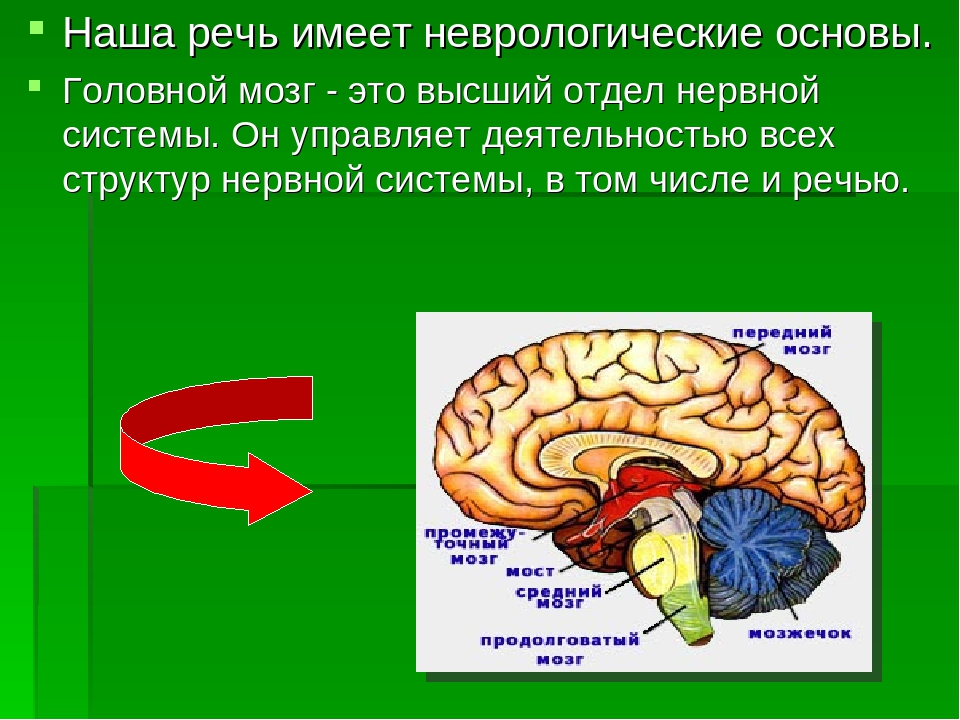 Наша речь имеет неврологические основы.

Головной мозг - это высший отдел нервной системы. Он управляет деятельностью всех структур нервной системы, в том числе и речью.

передний мозг

промежуточный мозг

мост

средний мозг

продолговатый мозг

мозжечок